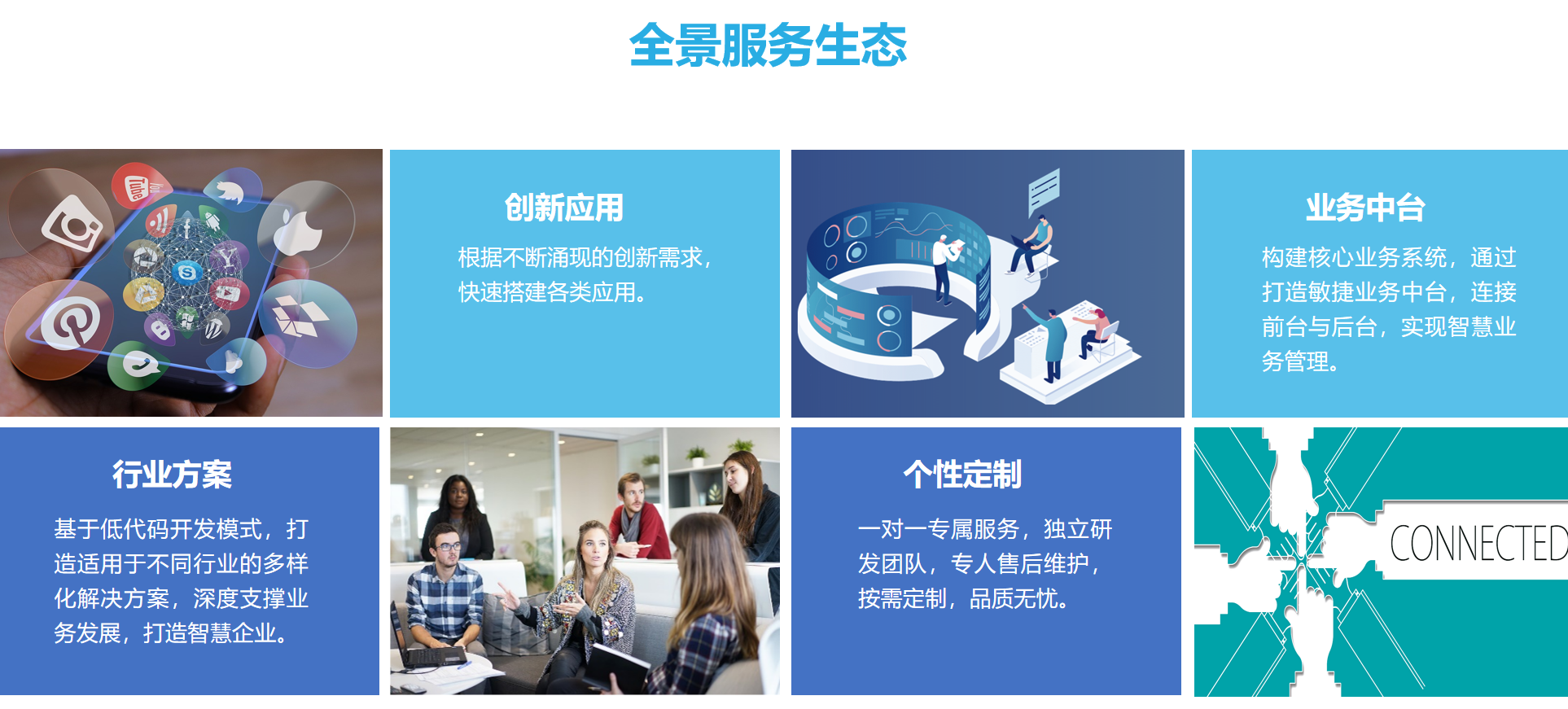 全景服务生态

创新应用

根据不断涌现的创新需求，快速搭建各类应用。

业务中台

构建核心业务系统，通过打造敏捷业务中台，连接前台与后台，实现智慧业务管理。

行业方案

基于低代码开发模式，打造适用于不同行业的多样化解决方案，深度支撑业务发展，打造智慧企业。

个性定制

一对一专属服务，独立研发团队，专人售后维护，按需定制，品质无忧。

CONNECTED